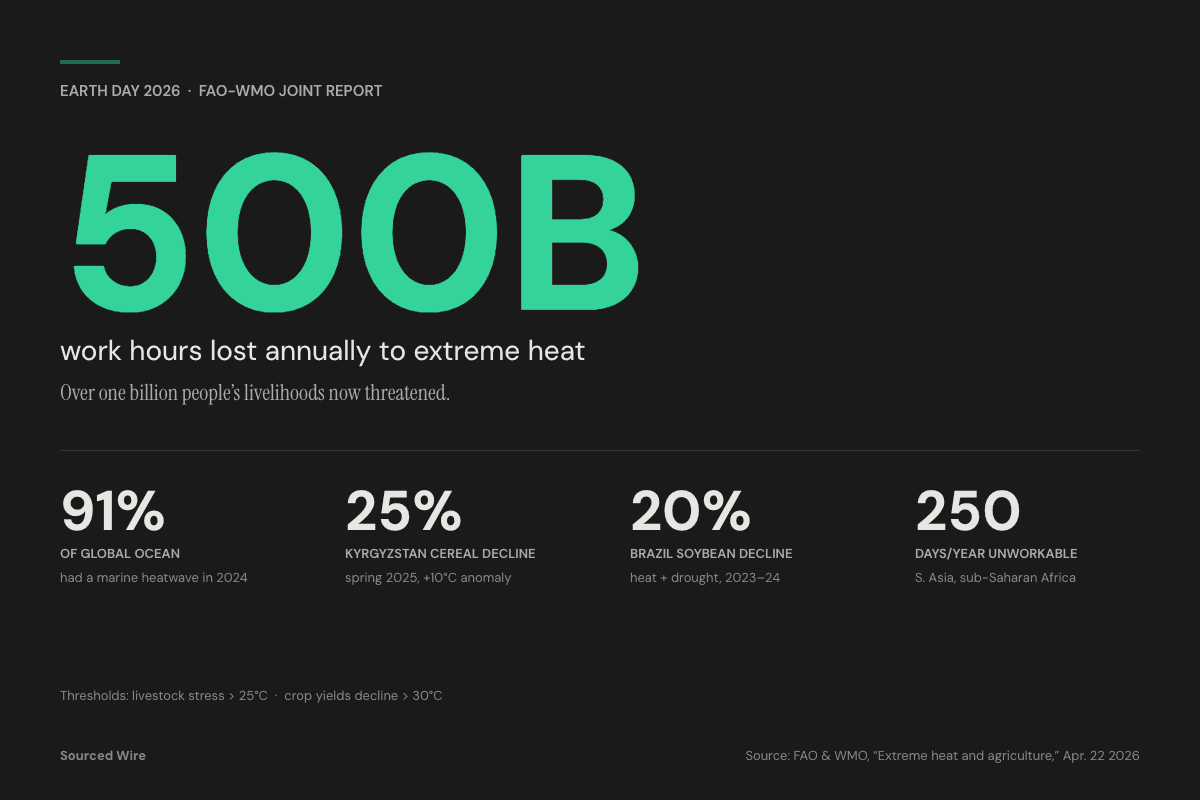 EARTH DAY 2026 · FAO-WMO JOINT REPORT

500B

work hours lost annually to extreme heat

Over one billion people's livelihoods now threatened.

91%
OF GLOBAL OCEAN
had a marine heatwave in 2024

25%
KYRGYZSTAN CEREAL DECLINE
spring 2025, +10°C anomaly

20%
BRAZIL SOYBEAN DECLINE
heat + drought, 2023–24

250
DAYS/YEAR UNWORKABLE
S. Asia, sub-Saharan Africa

Thresholds: livestock stress > 25°C · crop yields decline > 30°C

Sourced Wire

Source: FAO & WMO, "Extreme heat and agriculture," Apr. 22 2026